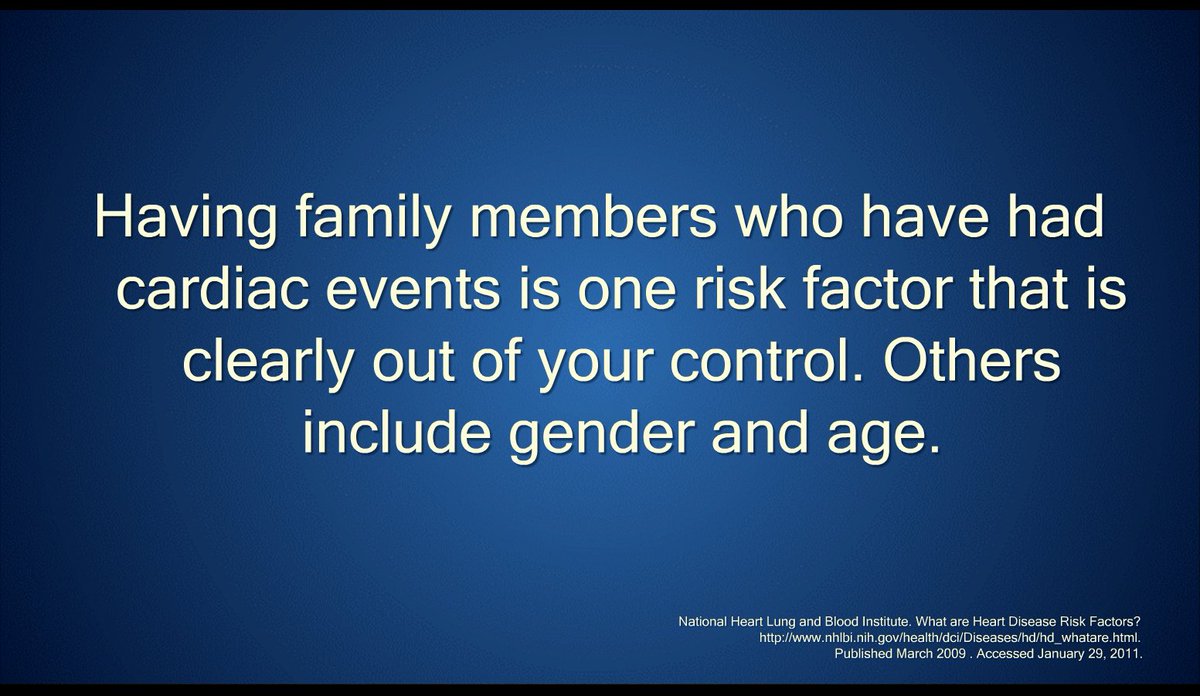 Having family members who have had cardiac events is one risk factor that is clearly out of your control. Others include gender and age.

National Heart Lung and Blood Institute. What are Heart Disease Risk Factors? http://www.nhlbi.nih.gov/health/dci/Diseases/hd/hd_whatare.html. Published March 2009 . Accessed January 29, 2011.